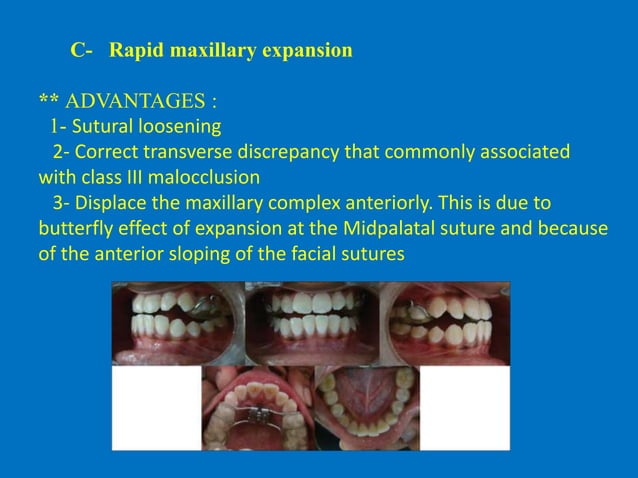 C- Rapid maxillary expansion

** ADVANTAGES :
1- Sutural loosening
2- Correct transverse discrepancy that commonly associated with class III malocclusion
3- Displace the maxillary complex anteriorly. This is due to butterfly effect of expansion at the Midpalatal suture and because of the anterior sloping of the facial sutures